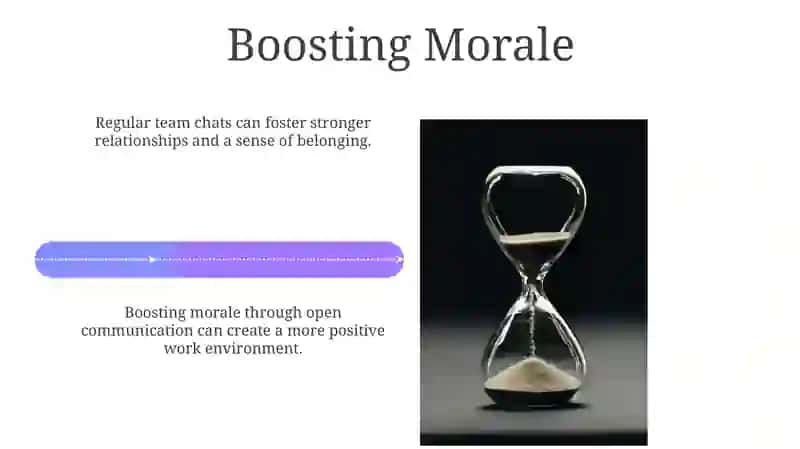 Boosting Morale

Regular team chats can foster stronger relationships and a sense of belonging.

Boosting morale through open communication can create a more positive work environment.